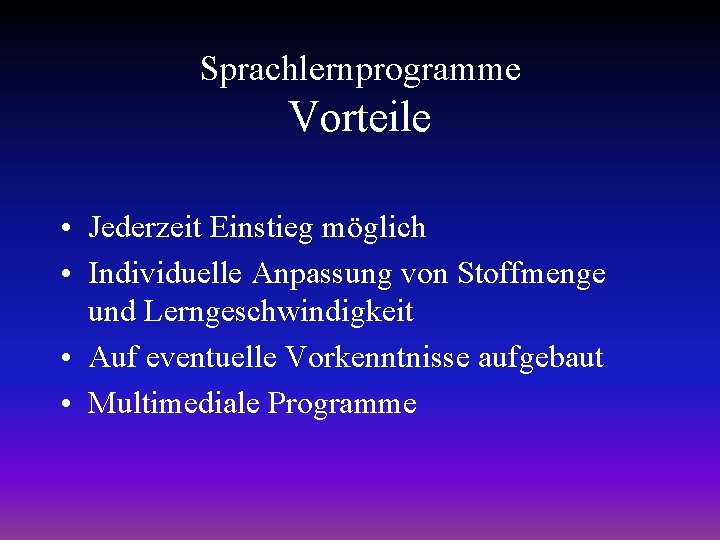 Sprachlernprogramme
Vorteile

• Jederzeit Einstieg möglich
• Individuelle Anpassung von Stoffmenge und Lerngeschwindigkeit
• Auf eventuelle Vorkenntnisse aufgebaut
• Multimediale Programme